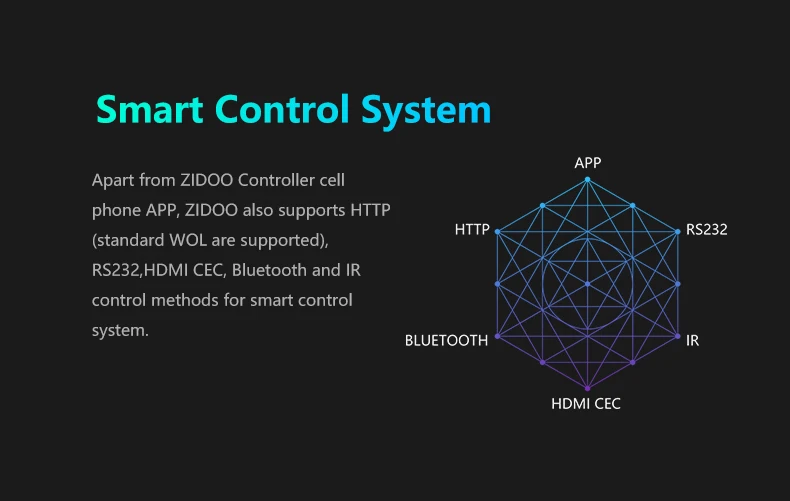 Smart Control System

Apart from ZIDOO Controller cell phone APP, ZIDOO also supports HTTP (standard WOL are supported), RS232,HDMI CEC, Bluetooth and IR control methods for smart control system.

APP
HTTP
RS232
BLUETOOTH
IR
HDMI CEC